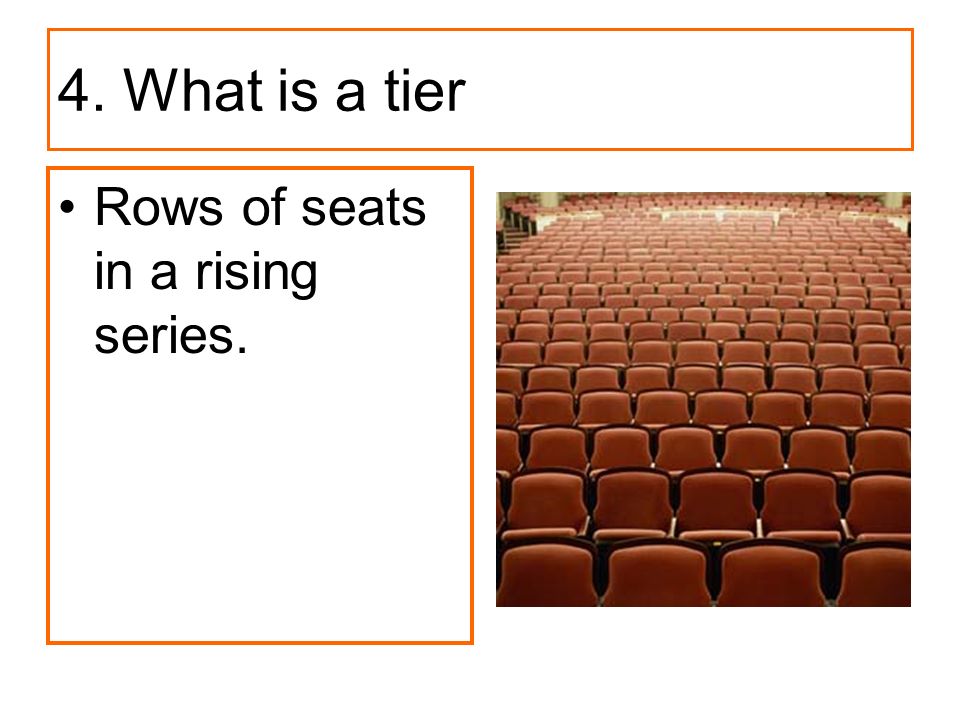 4. What is a tier

• Rows of seats in a rising series.